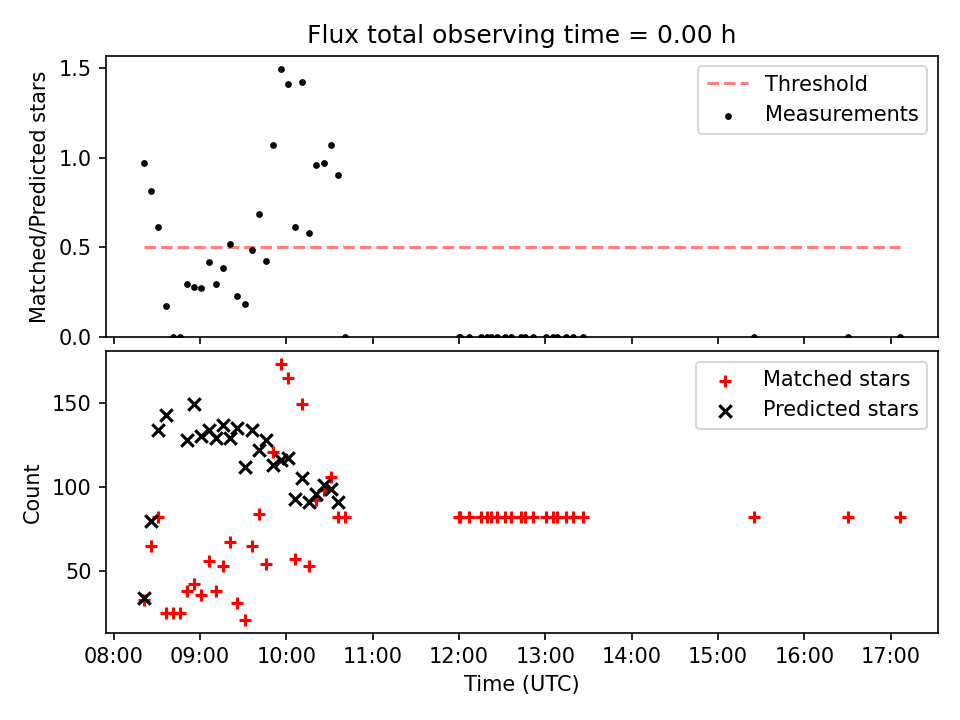 Flux total observing time = 0.00 h

Matched/Predicted stars

1.5
1.0
0.5
0.0

Threshold
Measurements

Count

150
100
50

Matched stars
Predicted stars

08:00 09:00 10:00 11:00 12:00 13:00 14:00 15:00 16:00 17:00

Time (UTC)